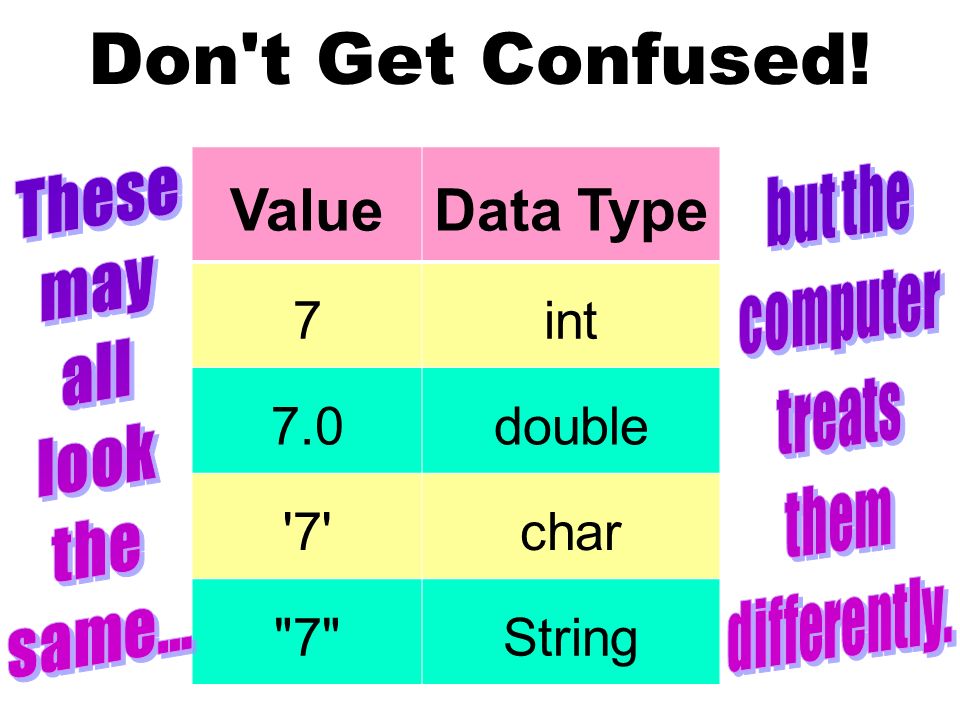 Don't Get Confused!

These may all look the same...

| Value | Data Type |
|---|---|
| 7 | int |
| 7.0 | double |
| '7' | char |
| "7" | String |

but the computer treats them differently.